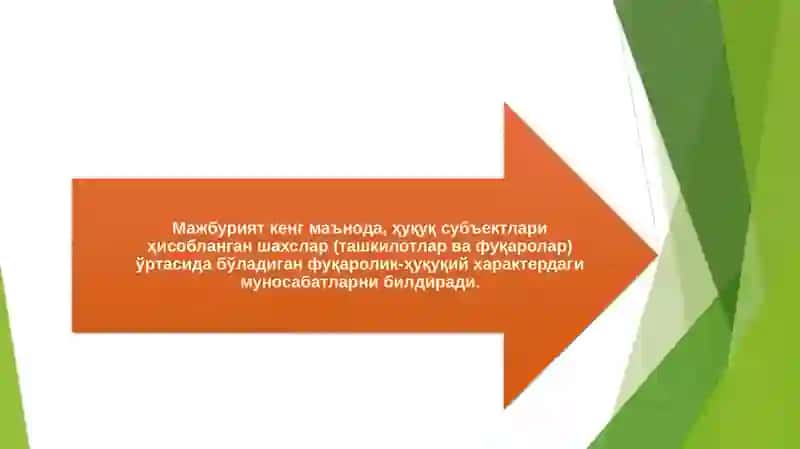 Мажбурият кенг маънода, ҳуқуқ субъектлари ҳисобланган шахслар (ташкилотлар ва фуқаролар) ўртасида бўладиган фуқаролик-ҳуқуқий характердаги муносабатларни билдиради.